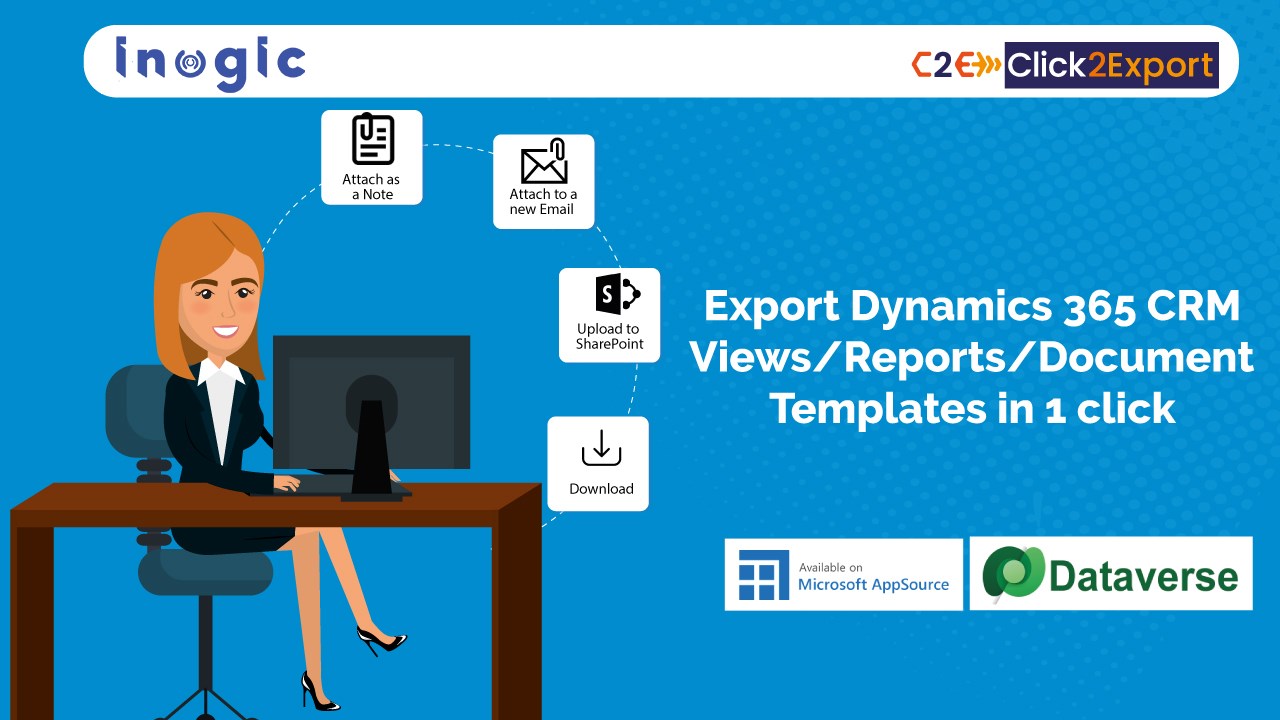 inogic

C2E Click2Export

Attach as a Note

Attach to a new Email

S

Upload to SharePoint

Download

Export Dynamics 365 CRM Views/Reports/Document Templates in 1 click

Available on Microsoft AppSource

Dataverse